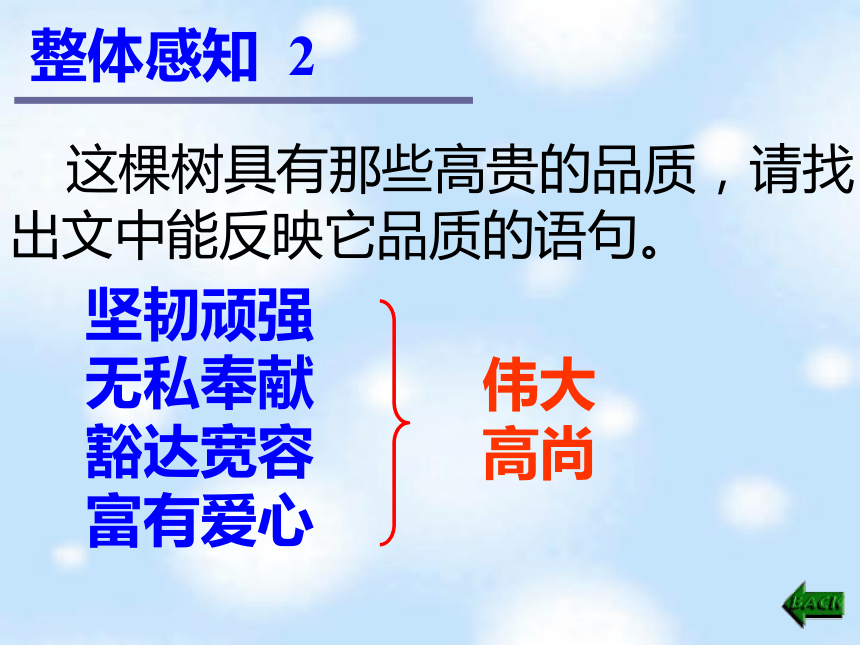 整体感知 2

这棵树具有那些高贵的品质，请找出文中能反映它品质的语句。

坚韧顽强
无私奉献
豁达宽容
富有爱心

伟大
高尚

BACK